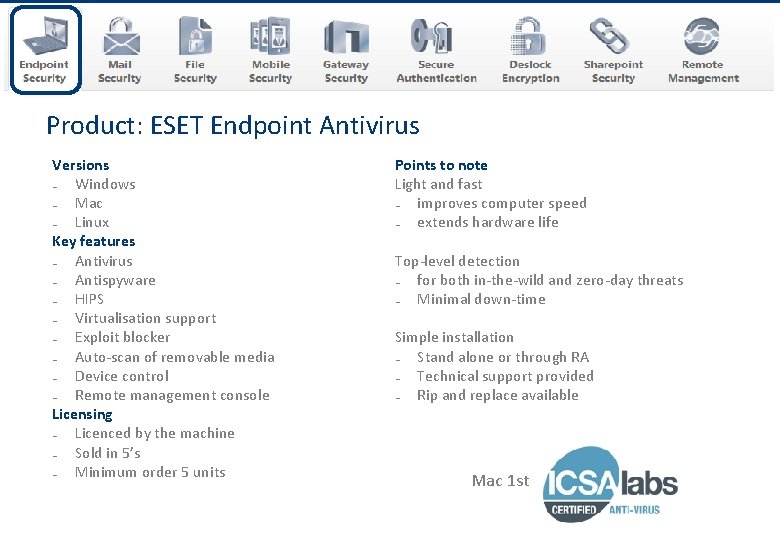 Endpoint Security
Mail Security
File Security
Mobile Security
Gateway Security
Secure Authentication
Deslock Encryption
Sharepoint Security
Remote Management

Product: ESET Endpoint Antivirus

Versions
- Windows
- Mac
- Linux
Key features
- Antivirus
- Antispyware
- HIPS
- Virtualisation support
- Exploit blocker
- Auto-scan of removable media
- Device control
- Remote management console
Licensing
- Licenced by the machine
- Sold in 5's
- Minimum order 5 units

Points to note
Light and fast
- improves computer speed
- extends hardware life

Top-level detection
- for both in-the-wild and zero-day threats
- Minimal down-time

Simple installation
- Stand alone or through RA
- Technical support provided
- Rip and replace available

Mac 1st

ICSA labs
CERTIFIED ANTI-VIRUS